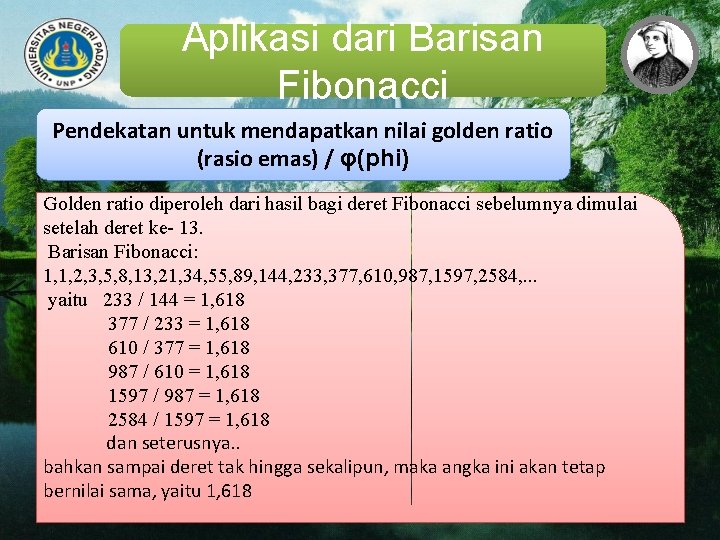 UNIVERSITAS NEGERI PADANG UNP

Aplikasi dari Barisan Fibonacci

Pendekatan untuk mendapatkan nilai golden ratio (rasio emas) / φ(phi)

Golden ratio diperoleh dari hasil bagi deret Fibonacci sebelumnya dimulai setelah deret ke- 13.

Barisan Fibonacci:
1,1,2,3,5,8,13,21,34,55,89,144,233,377,610,987,1597,2584,...
yaitu 233 / 144 = 1,618
377 / 233 = 1,618
610 / 377 = 1,618
987 / 610 = 1,618
1597 / 987 = 1,618
2584 / 1597 = 1,618
dan seterusnya..
bahkan sampai deret tak hingga sekalipun, maka angka ini akan tetap bernilai sama, yaitu 1,618